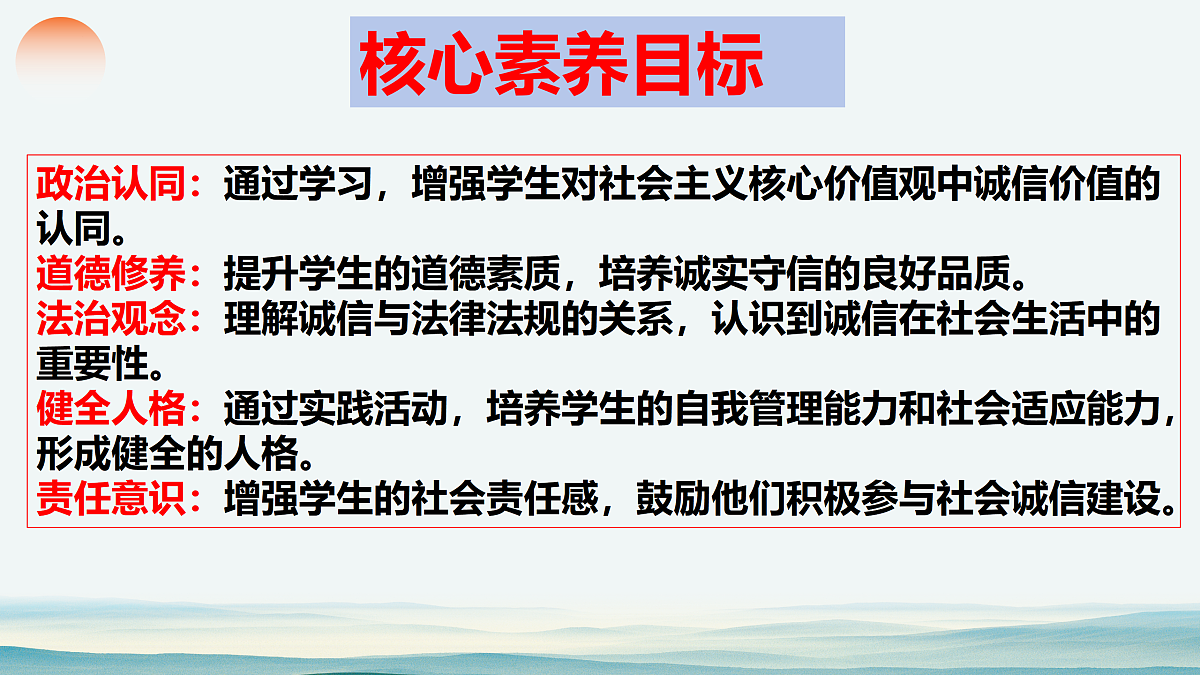 核心素养目标

政治认同：通过学习，增强学生对社会主义核心价值观中诚信价值的认同。
道德修养：提升学生的道德素质，培养诚实守信的良好品质。
法治观念：理解诚信与法律法规的关系，认识到诚信在社会生活中的重要性。
健全人格：通过实践活动，培养学生的自我管理能力和社会适应能力，形成健全的人格。
责任意识：增强学生的社会责任感，鼓励他们积极参与社会诚信建设。